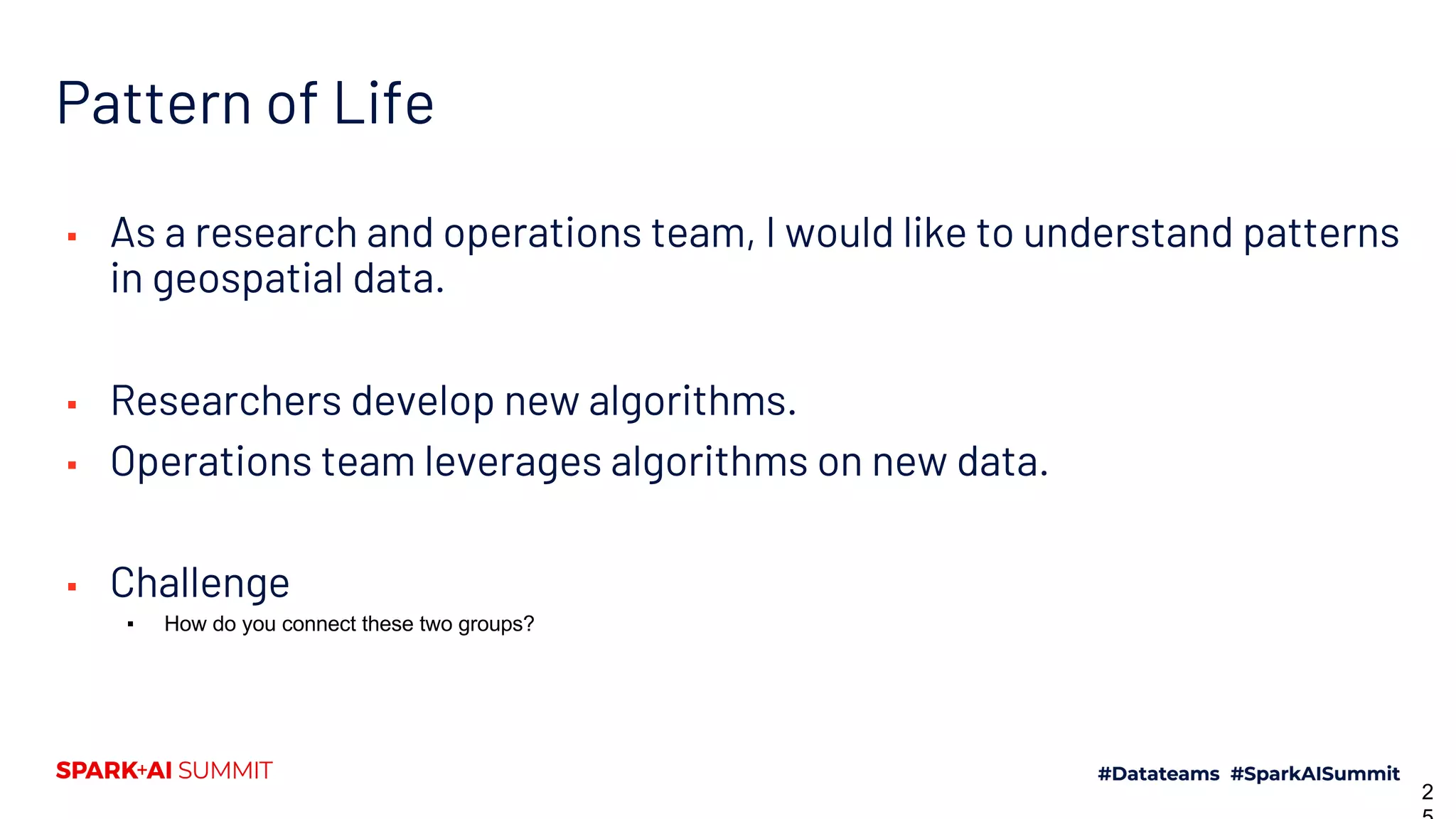 Pattern of Life

▪ As a research and operations team, I would like to understand patterns in geospatial data.

▪ Researchers develop new algorithms.
▪ Operations team leverages algorithms on new data.

▪ Challenge
  ▪ How do you connect these two groups?

SPARK+AI SUMMIT

#Datateams #SparkAISummit

2
5